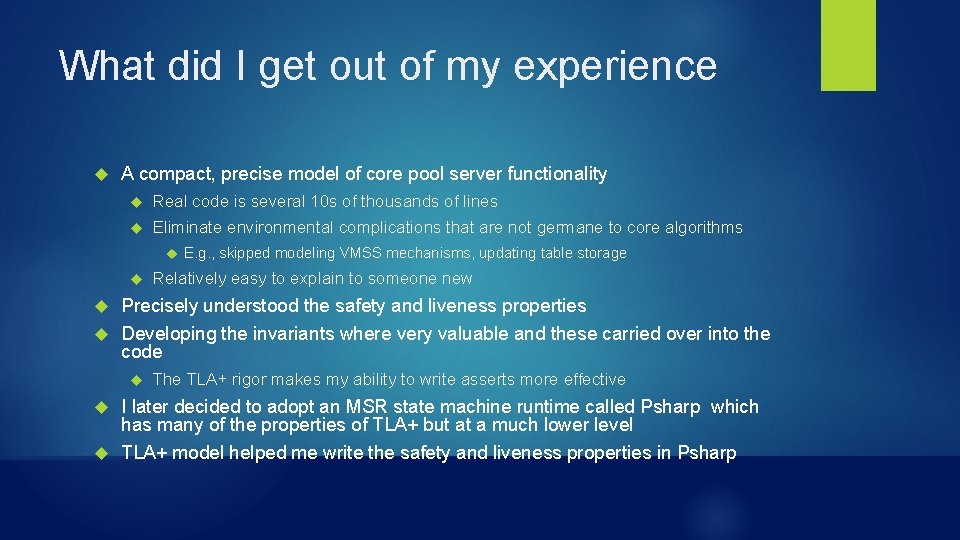 What did I get out of my experience

A compact, precise model of core pool server functionality

Real code is several 10s of thousands of lines

Eliminate environmental complications that are not germane to core algorithms

E.g., skipped modeling VMSS mechanisms, updating table storage

Relatively easy to explain to someone new

Precisely understood the safety and liveness properties

Developing the invariants where very valuable and these carried over into the code

The TLA+ rigor makes my ability to write asserts more effective

I later decided to adopt an MSR state machine runtime called Psharp which has many of the properties of TLA+ but at a much lower level

TLA+ model helped me write the safety and liveness properties in Psharp